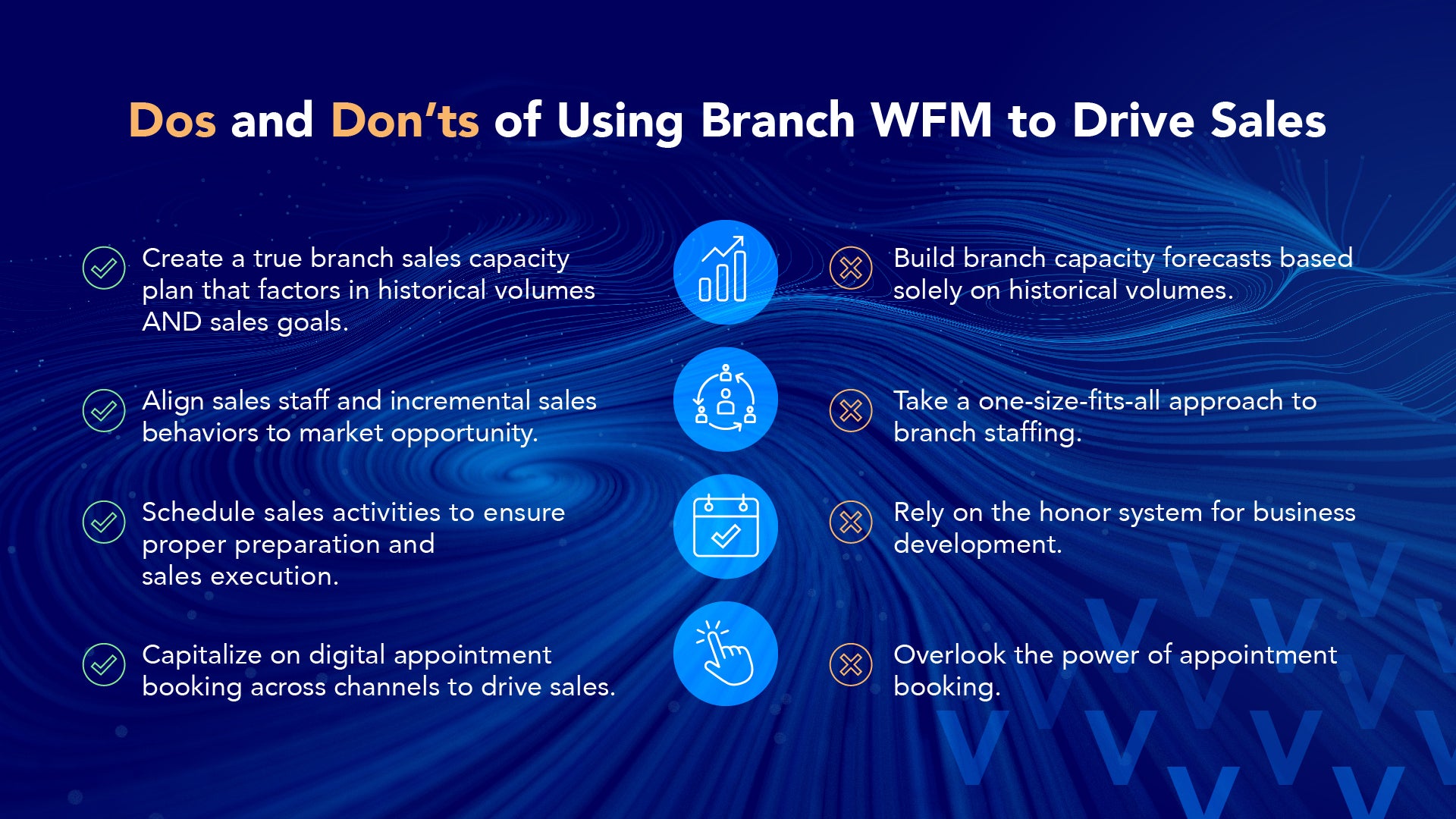 Dos and Don'ts of Using Branch WFM to Drive Sales

Create a true branch sales capacity plan that factors in historical volumes AND sales goals.

Align sales staff and incremental sales behaviors to market opportunity.

Schedule sales activities to ensure proper preparation and sales execution.

Capitalize on digital appointment booking across channels to drive sales.

Build branch capacity forecasts based solely on historical volumes.

Take a one-size-fits-all approach to branch staffing.

Rely on the honor system for business development.

Overlook the power of appointment booking.